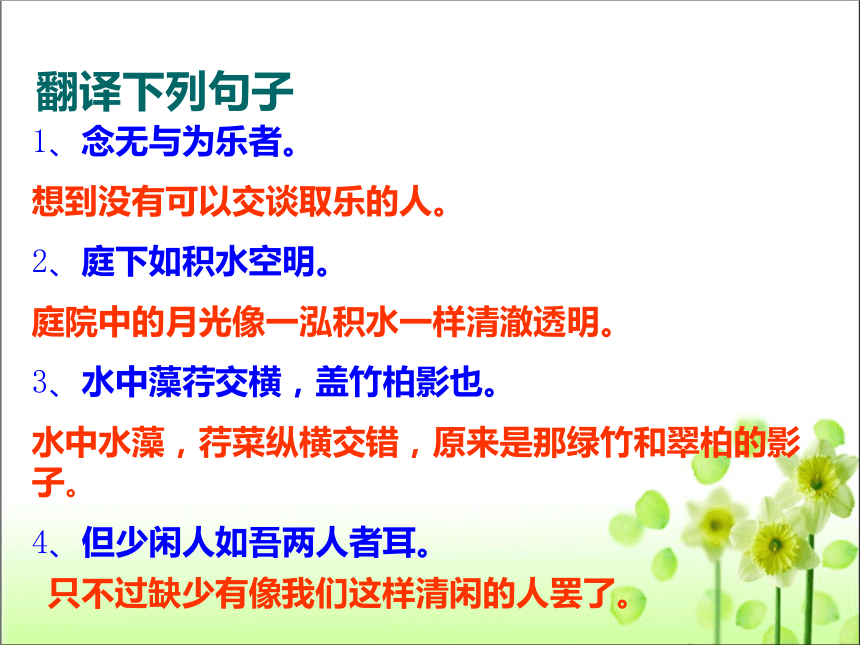 翻译下列句子

1、念无与为乐者。

想到没有可以交谈取乐的人。

2、庭下如积水空明。

庭院中的月光像一泓积水一样清澈透明。

3、水中藻荇交横，盖竹柏影也。

水中水藻，荇菜纵横交错，原来是那绿竹和翠柏的影子。

4、但少闲人如吾两人者耳。

只不过缺少有像我们这样清闲的人罢了。